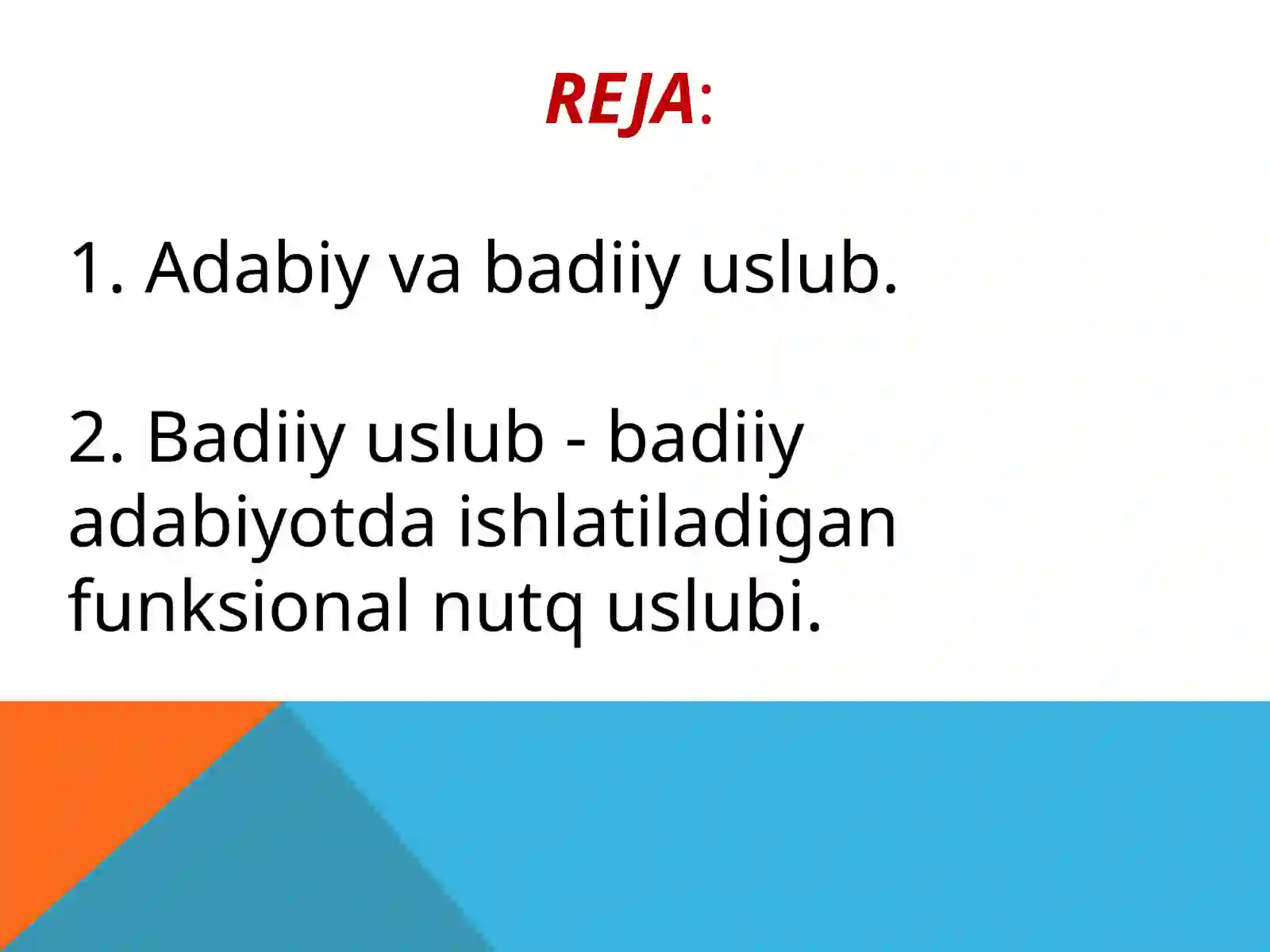 REJA:

1. Adabiy va badiiy uslub.

2. Badiiy uslub - badiiy adabiyotda ishlatiladigan funksional nutq uslubi.